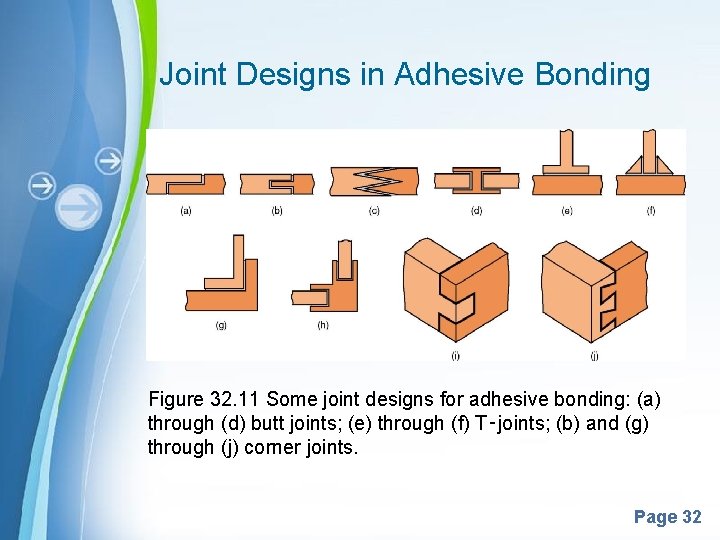 Joint Designs in Adhesive Bonding

(a) (b) (c) (d) (e) (f)

(g) (h) (i) (j)

Figure 32.11 Some joint designs for adhesive bonding: (a) through (d) butt joints; (e) through (f) T-joints; (b) and (g) through (j) corner joints.

Page 32